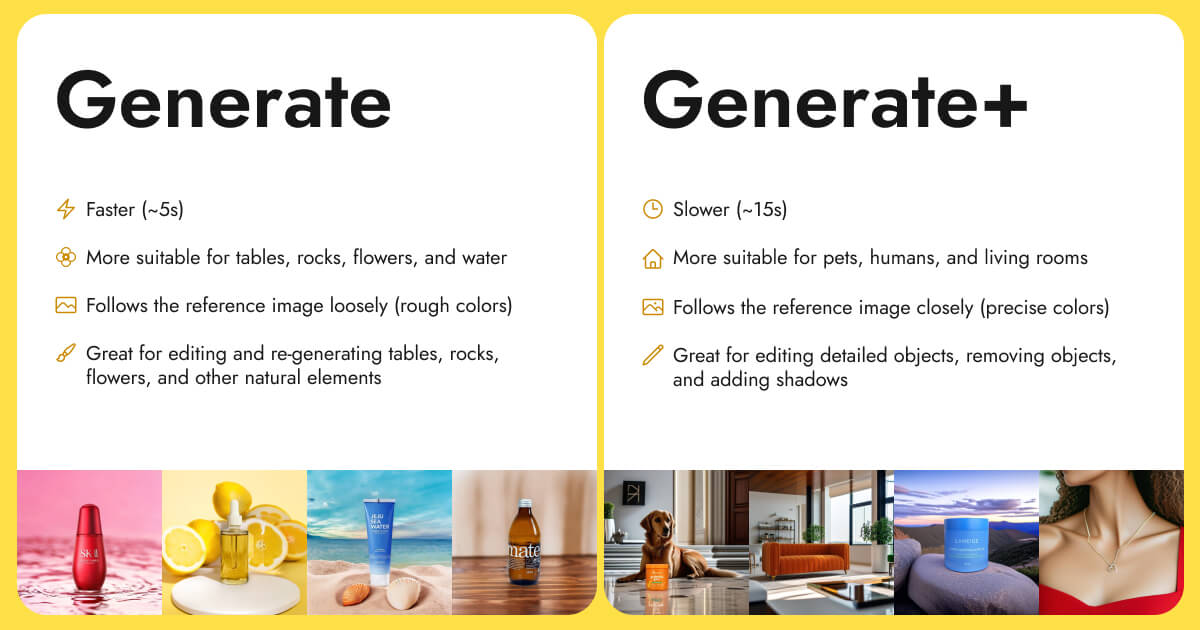 Generate

Faster (~5s)

More suitable for tables, rocks, flowers, and water

Follows the reference image loosely (rough colors)

Great for editing and re-generating tables, rocks, flowers, and other natural elements

SK-II

JEJU SEA WATER

mate

Generate+

Slower (~15s)

More suitable for pets, humans, and living rooms

Follows the reference image closely (precise colors)

Great for editing detailed objects, removing objects, and adding shadows

LANEIGE